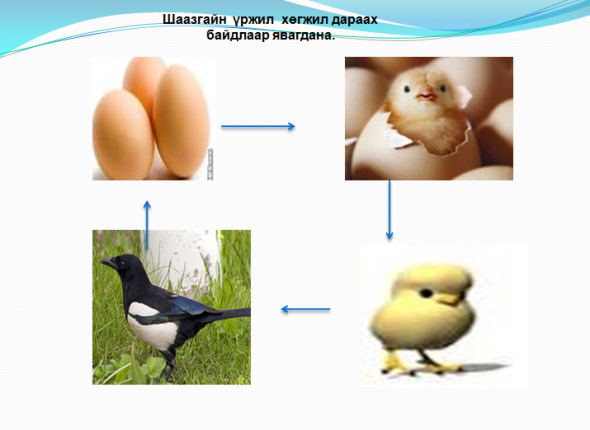 Шаазгайн үржил хөгжил дараах байдлаар явагдана.